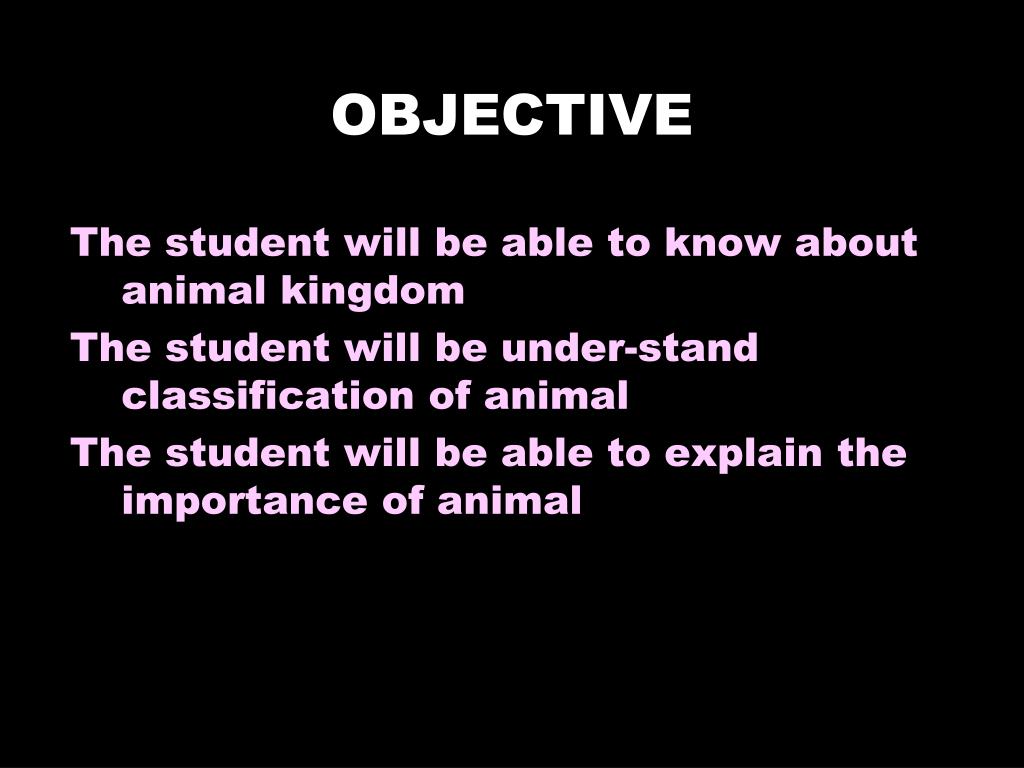 OBJECTIVE

The student will be able to know about animal kingdom

The student will be under-stand classification of animal

The student will be able to explain the importance of animal